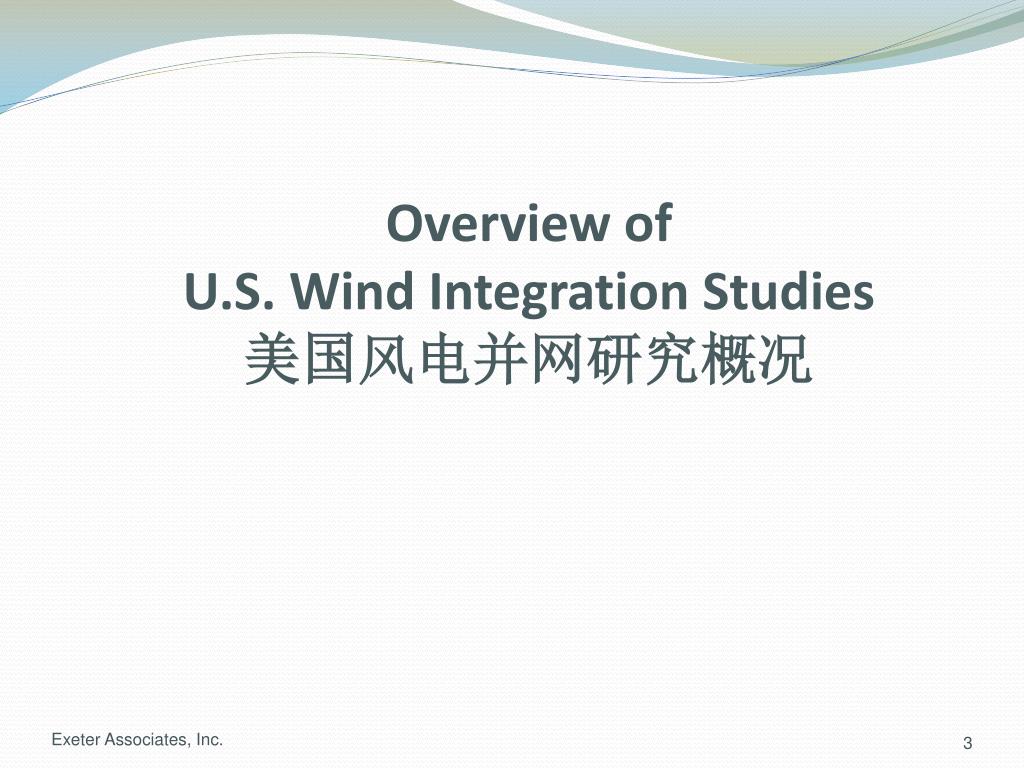 Overview of
U.S. Wind Integration Studies
美国风电并网研究概况

Exeter Associates, Inc.

3